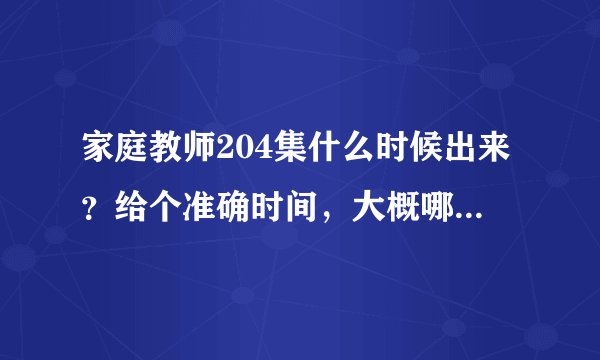 家庭教师204集什么时候出来？给个准确时间，大概哪...